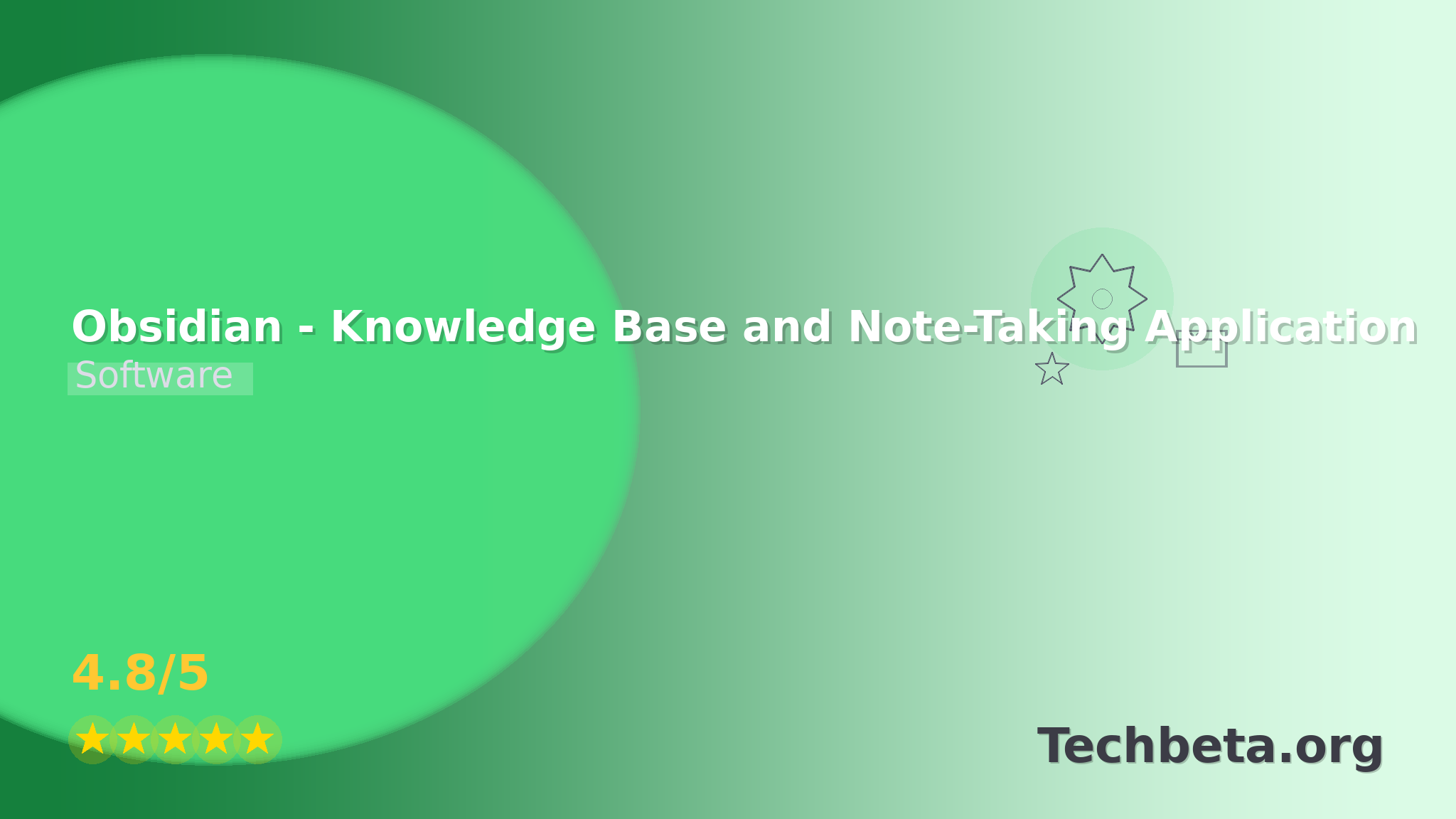 Obsidian - Knowledge Base and Note-Taking Application
Software

4.8/5
★★★★★

Techbeta.org